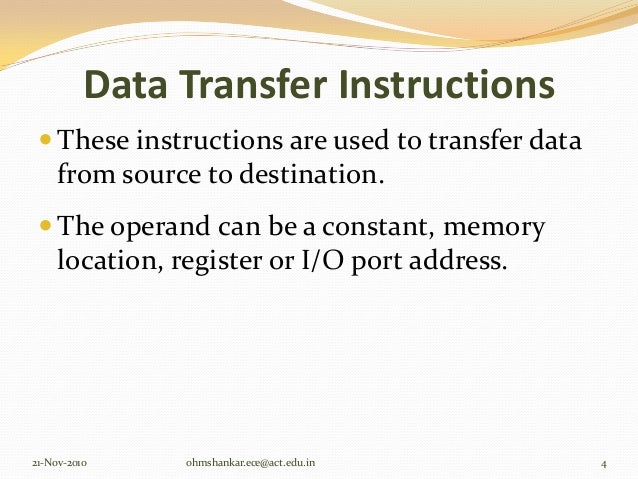 Data Transfer Instructions

These instructions are used to transfer data from source to destination.

The operand can be a constant, memory location, register or I/O port address.

21-Nov-2010 ohmshankar.ece@act.edu.in 4